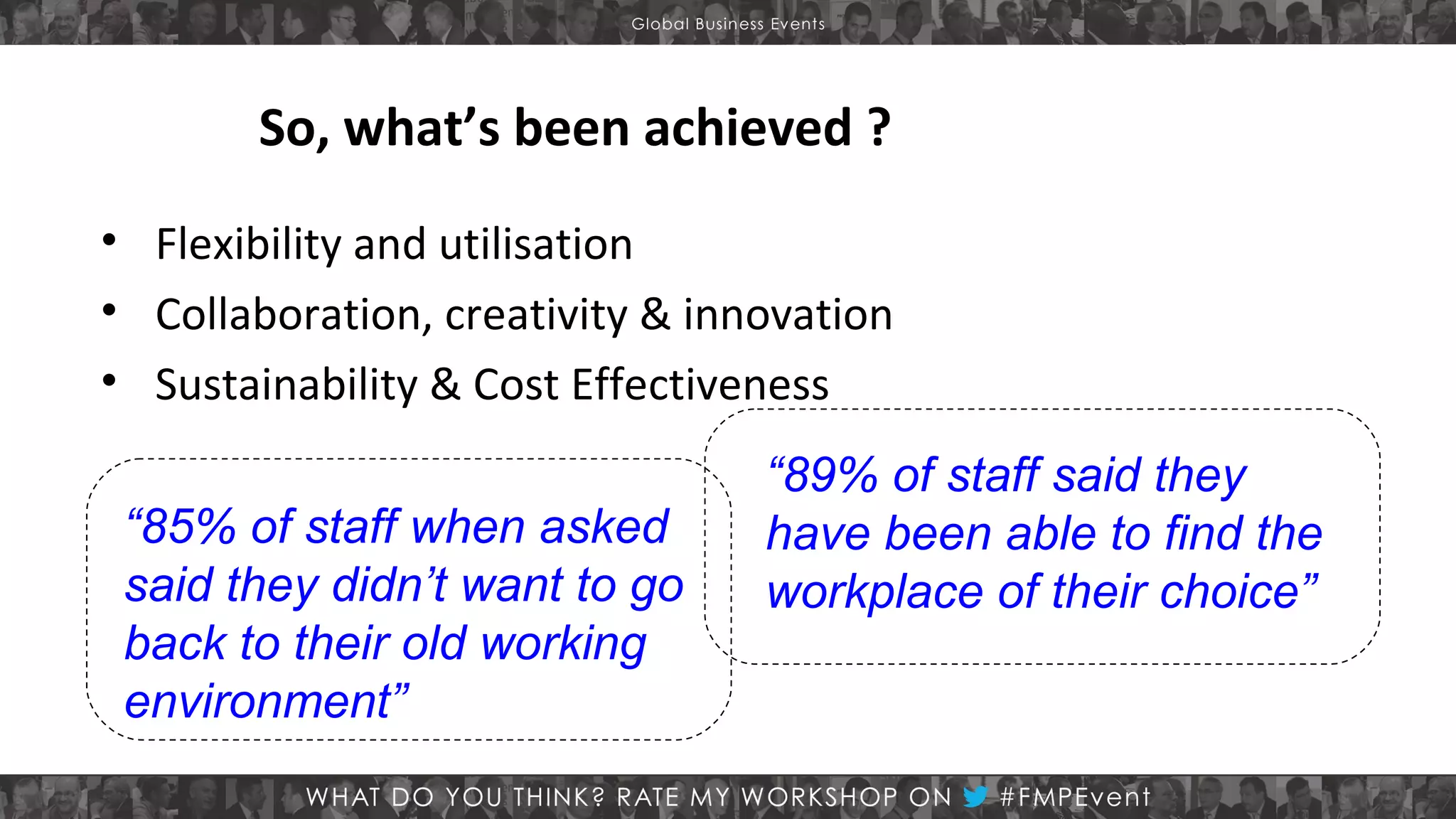 Global Business Events

So, what's been achieved ?

• Flexibility and utilisation
• Collaboration, creativity & innovation
• Sustainability & Cost Effectiveness

"85% of staff when asked said they didn't want to go back to their old working environment"

"89% of staff said they have been able to find the workplace of their choice"

WHAT DO YOU THINK? RATE MY WORKSHOP ON #FMPEvent